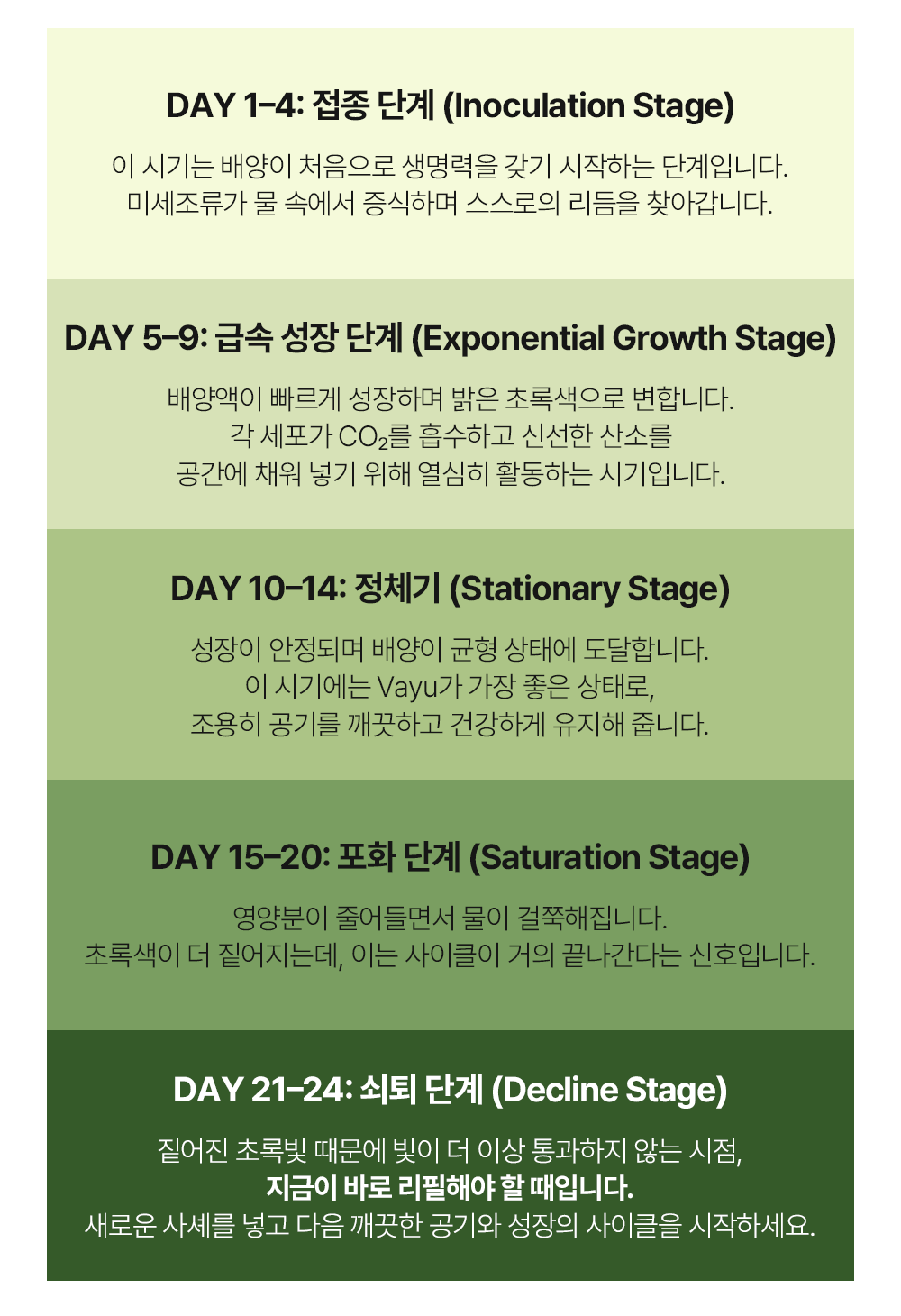 DAY 1–4: 접종 단계 (Inoculation Stage)

이 시기는 배양이 처음으로 생명력을 갖기 시작하는 단계입니다.
미세조류가 물 속에서 증식하며 스스로의 리듬을 찾아갑니다.

DAY 5–9: 급속 성장 단계 (Exponential Growth Stage)

배양액이 빠르게 성장하며 밝은 초록색으로 변합니다.
각 세포가 $CO_2$를 흡수하고 신선한 산소를
공간에 채워 넣기 위해 열심히 활동하는 시기입니다.

DAY 10–14: 정체기 (Stationary Stage)

성장이 안정되며 배양이 균형 상태에 도달합니다.
이 시기에는 Vayu가 가장 좋은 상태로,
조용히 공기를 깨끗하고 건강하게 유지해 줍니다.

DAY 15–20: 포화 단계 (Saturation Stage)

영양분이 줄어들면서 물이 걸쭉해집니다.
초록색이 더 짙어지는데, 이는 사이클이 거의 끝나간다는 신호입니다.

DAY 21–24: 쇠퇴 단계 (Decline Stage)

짙어진 초록빛 때문에 빛이 더 이상 통과하지 않는 시점,
지금이 바로 리필해야 할 때입니다.
새로운 사셰를 넣고 다음 깨끗한 공기와 성장의 사이클을 시작하세요.